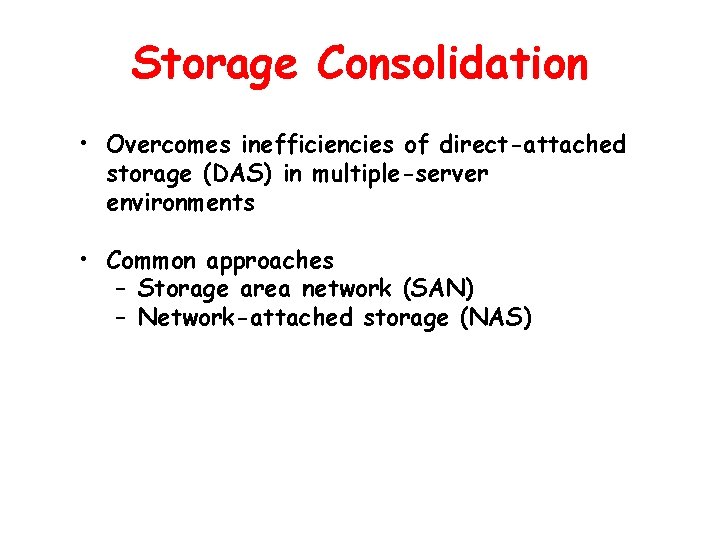 Storage Consolidation

• Overcomes inefficiencies of direct-attached storage (DAS) in multiple-server environments

• Common approaches
 – Storage area network (SAN)
 – Network-attached storage (NAS)